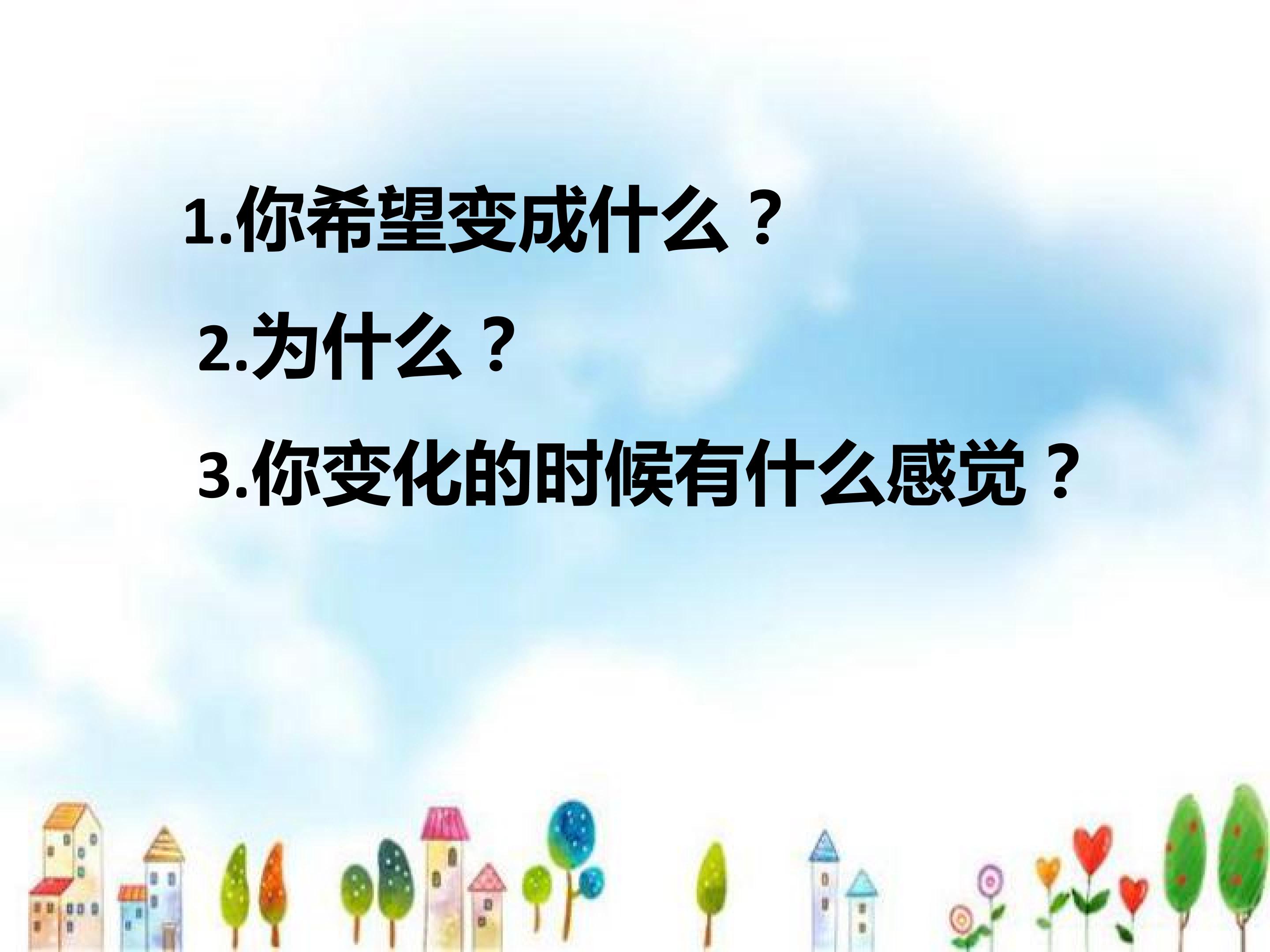 1.你希望变成什么？

2.为什么？

3.你变化的时候有什么感觉？